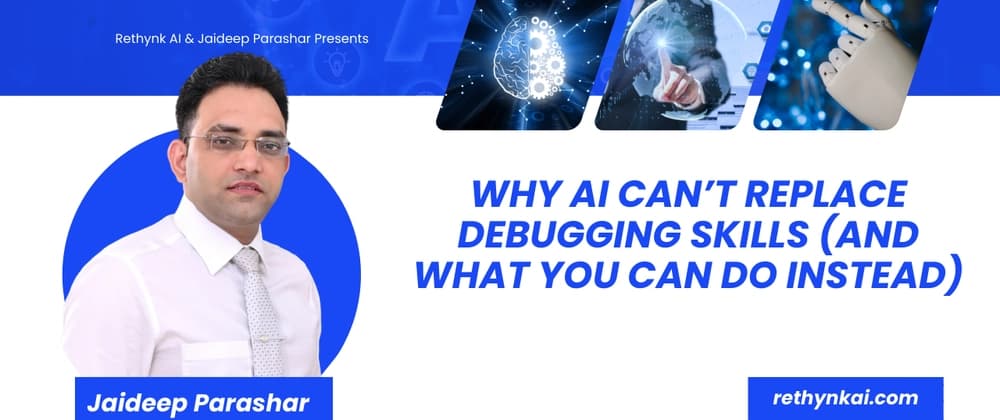 Rethynk AI & Jaideep Parashar Presents

WHY AI CAN'T REPLACE DEBUGGING SKILLS (AND WHAT YOU CAN DO INSTEAD)

Jaideep Parashar

rethynkai.com